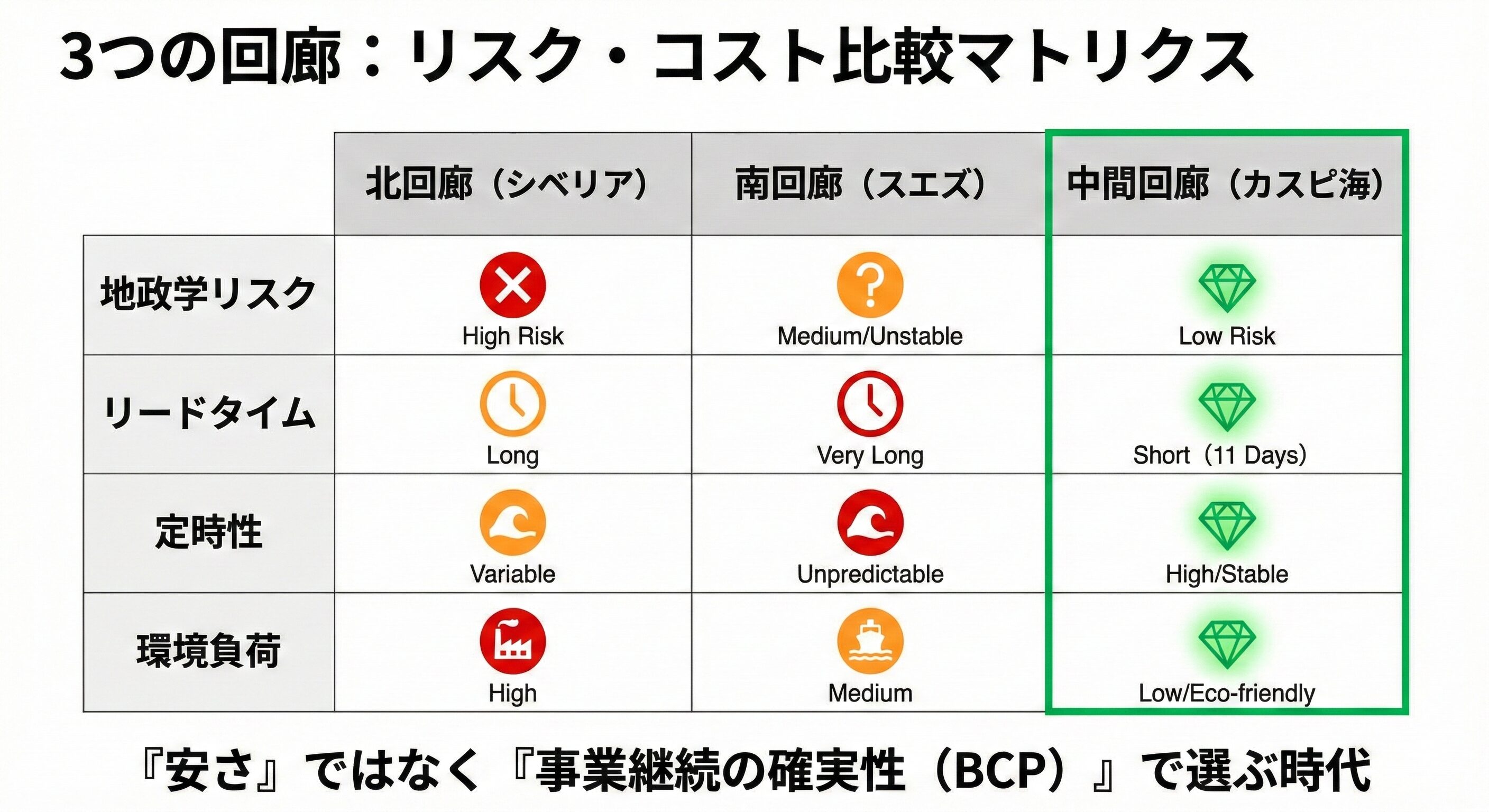 3つの回廊：リスク・コスト比較マトリクス

| | 北回廊（シベリア） | 南回廊（スエズ） | 中間回廊（カスピ海） |
|---|---|---|---|
| 地政学リスク | High Risk | Medium/Unstable | Low Risk |
| リードタイム | Long | Very Long | Short（11 Days） |
| 定時性 | Variable | Unpredictable | High/Stable |
| 環境負荷 | High | Medium | Low/Eco-friendly |

『安さ』ではなく『事業継続の確実性（BCP）』で選ぶ時代